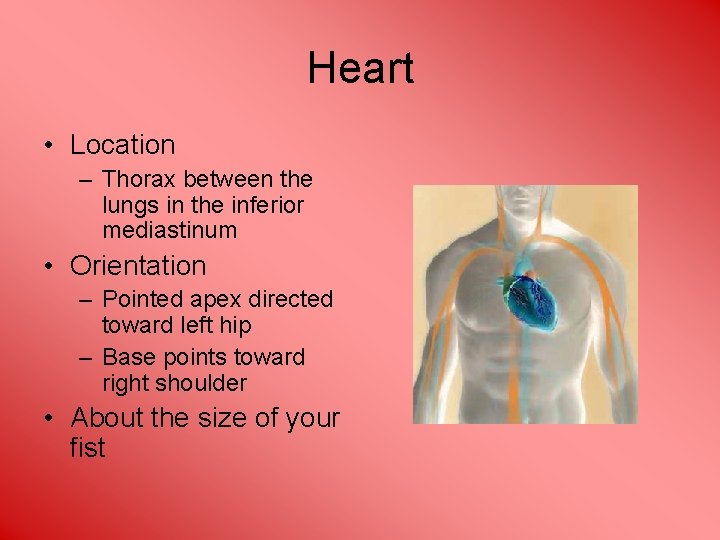 Heart

• Location
– Thorax between the lungs in the inferior mediastinum
• Orientation
– Pointed apex directed toward left hip
– Base points toward right shoulder
• About the size of your fist